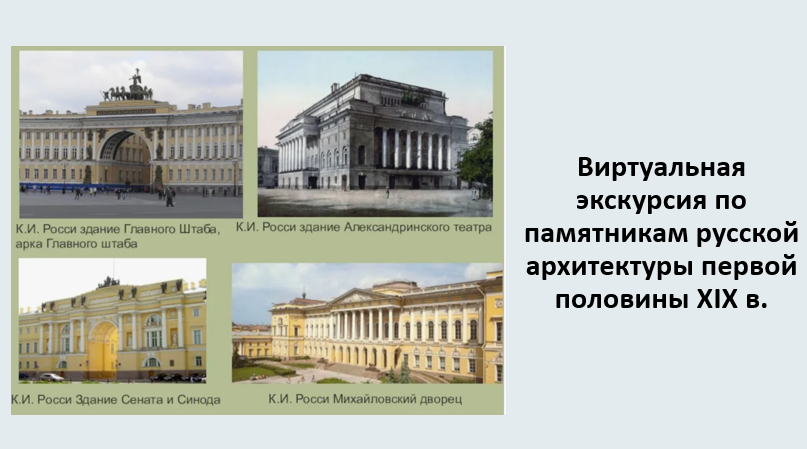 К.И. Росси здание Главного Штаба, арка Главного штаба

К.И. Росси здание Александринского театра

К.И. Росси Здание Сената и Синода

К.И. Росси Михайловский дворец

Виртуальная экскурсия по памятникам русской архитектуры первой половины XIX в.